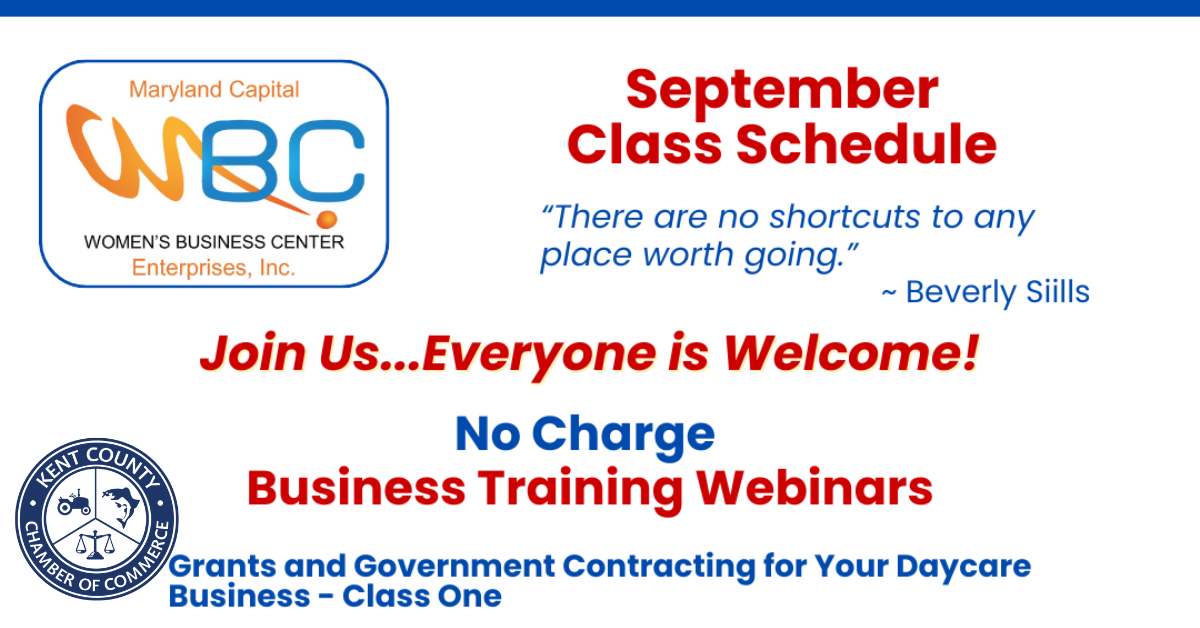 Maryland Capital
WBC
WOMEN'S BUSINESS CENTER
Enterprises, Inc.

September
Class Schedule

"There are no shortcuts to any place worth going."
~ Beverly Siills

Join Us...Everyone is Welcome!

No Charge
Business Training Webinars

KENT COUNTY
CHAMBER OF COMMERCE

Grants and Government Contracting for Your Daycare Business - Class One